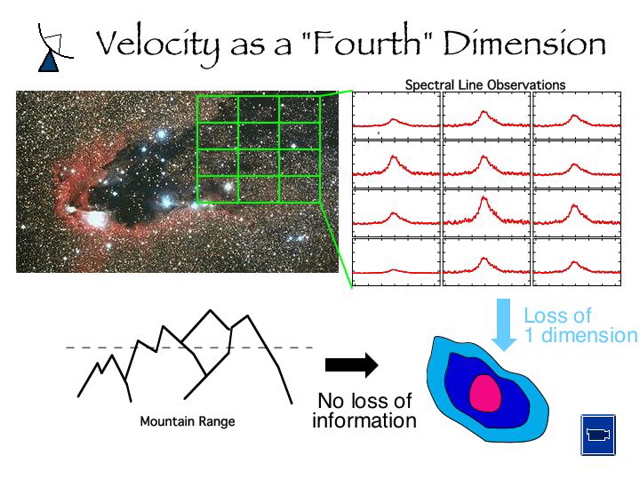 Velocity as a "Fourth" Dimension

Spectral Line Observations

Loss of 1 dimension

Mountain Range

No loss of information